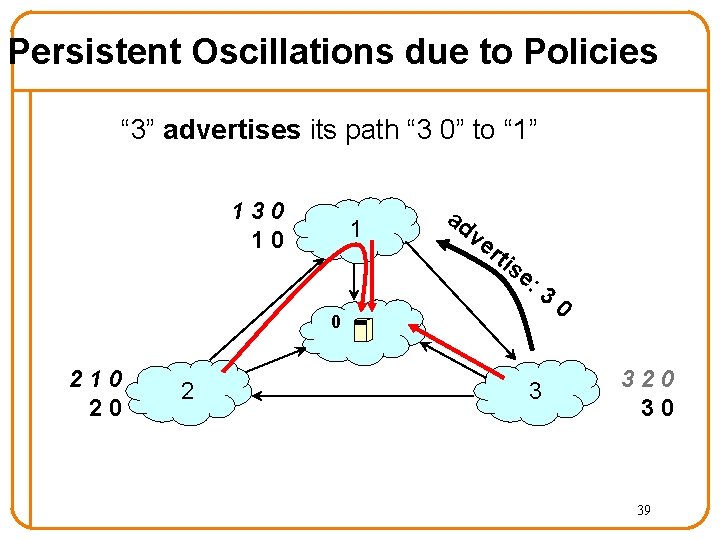 Persistent Oscillations due to Policies

“3” advertises its path “3 0” to “1”

1 3 0
1 0

1

advertise: 3 0

0

2 1 0
2 0

2

3

3 2 0
3 0

39